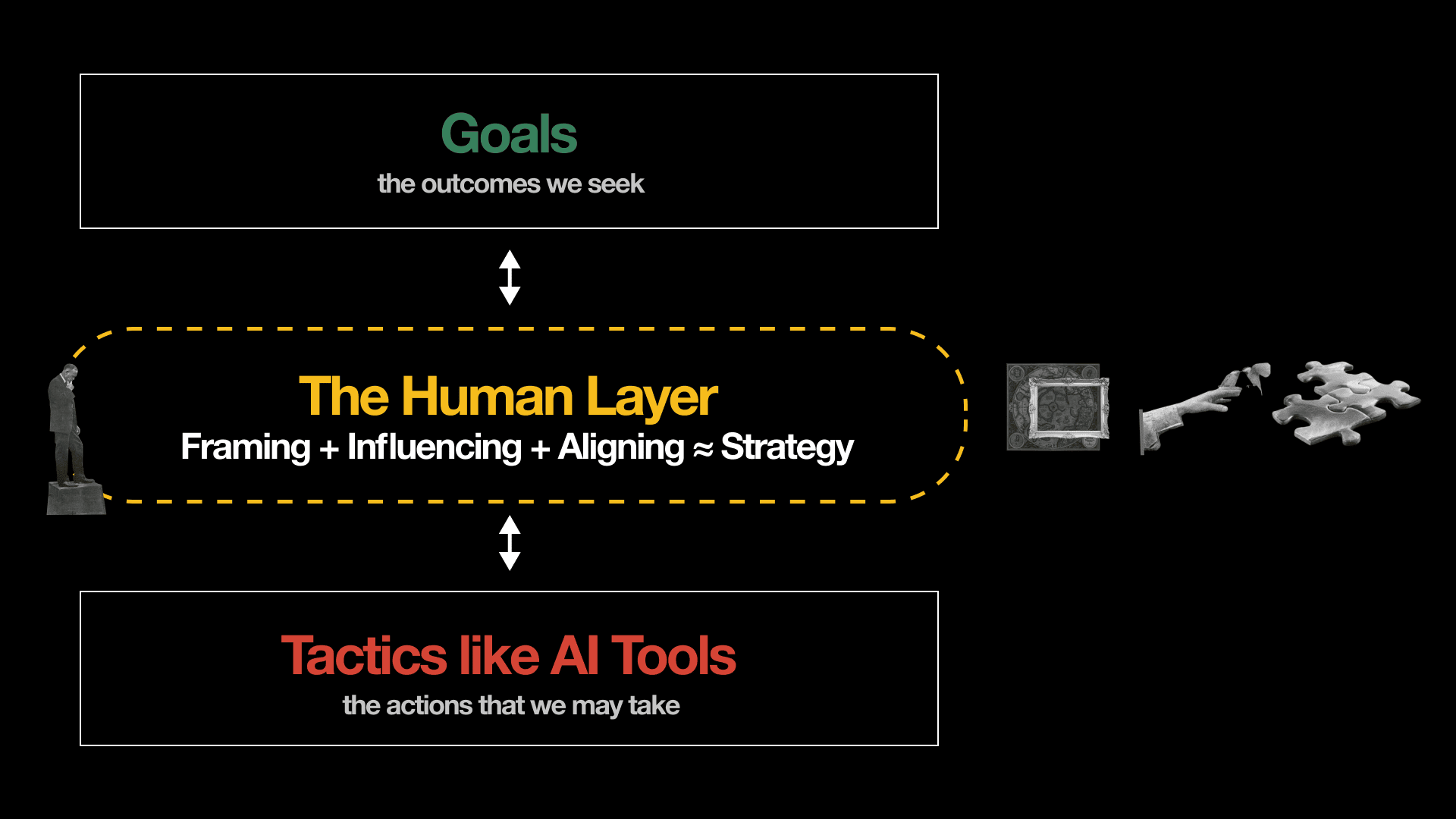 Goals
the outcomes we seek

The Human Layer
Framing + Influencing + Aligning ≈ Strategy

Tactics like AI Tools
the actions that we may take